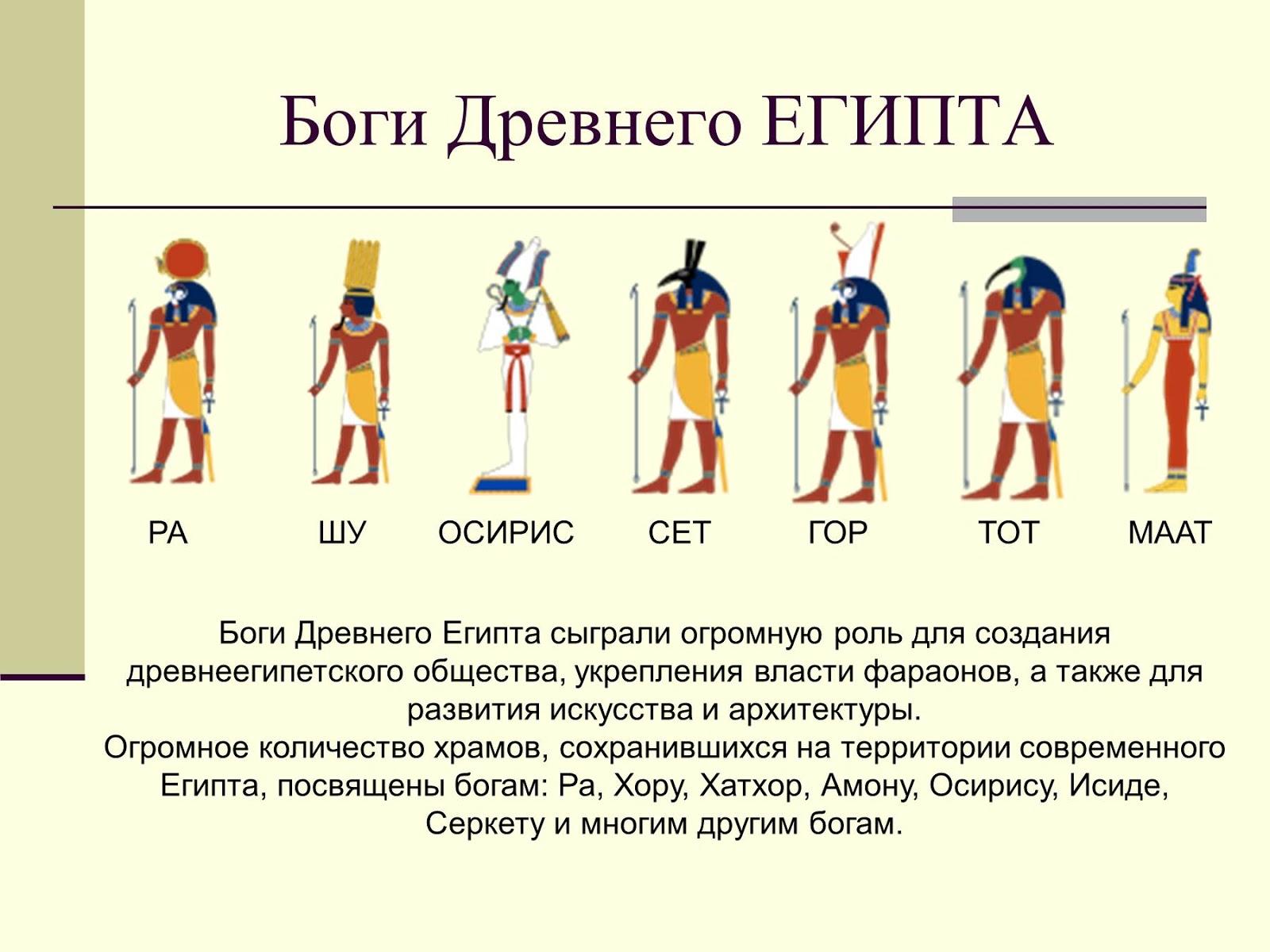 Боги Древнего ЕГИПТА

РА ШУ ОСИРИС СЕТ ГОР ТОТ МААТ

Боги Древнего Египта сыграли огромную роль для создания древнеегипетского общества, укрепления власти фараонов, а также для развития искусства и архитектуры.
Огромное количество храмов, сохранившихся на территории современного Египта, посвящены богам: Ра, Хору, Хатхор, Амону, Осирису, Исиде, Серкету и многим другим богам.